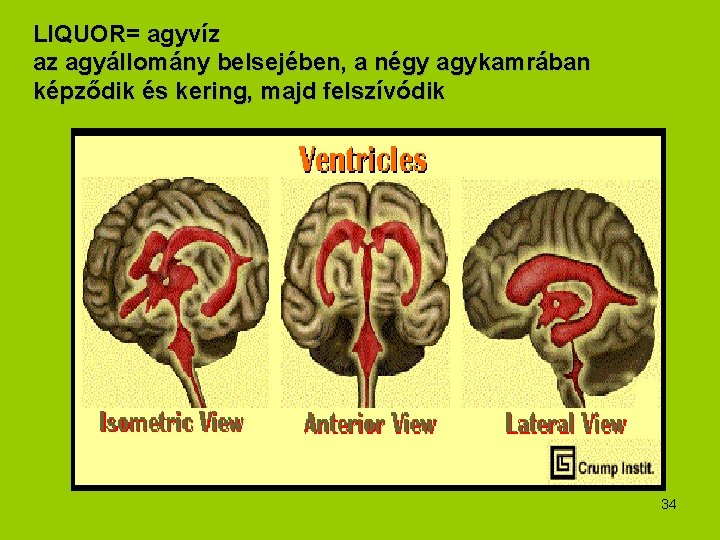 LIQUOR= agyvíz
az agyállomány belsejében, a négy agykamrában képződik és kering, majd felszívódik

Ventricles

Isometric View

Anterior View

Lateral View

Crump Instit.

34